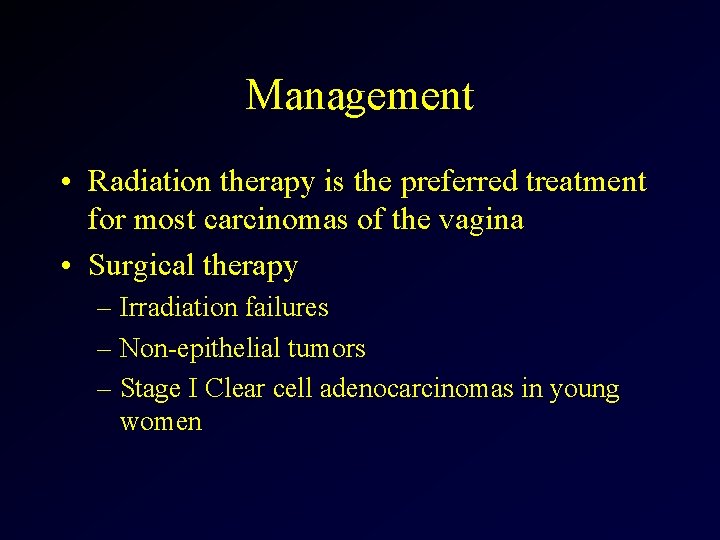 Management

• Radiation therapy is the preferred treatment for most carcinomas of the vagina

• Surgical therapy

– Irradiation failures

– Non-epithelial tumors

– Stage I Clear cell adenocarcinomas in young women